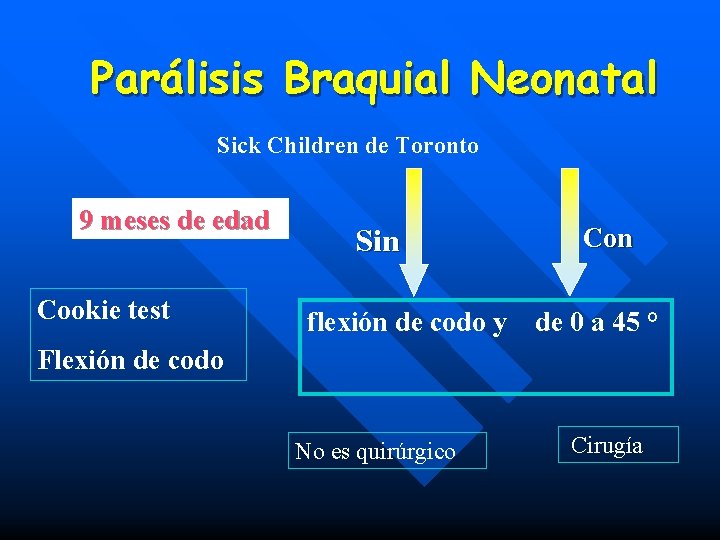 Parálisis Braquial Neonatal

Sick Children de Toronto

9 meses de edad

Sin

Con

Cookie test

Flexión de codo

flexión de codo y de 0 a 45 °

No es quirúrgico

Cirugía